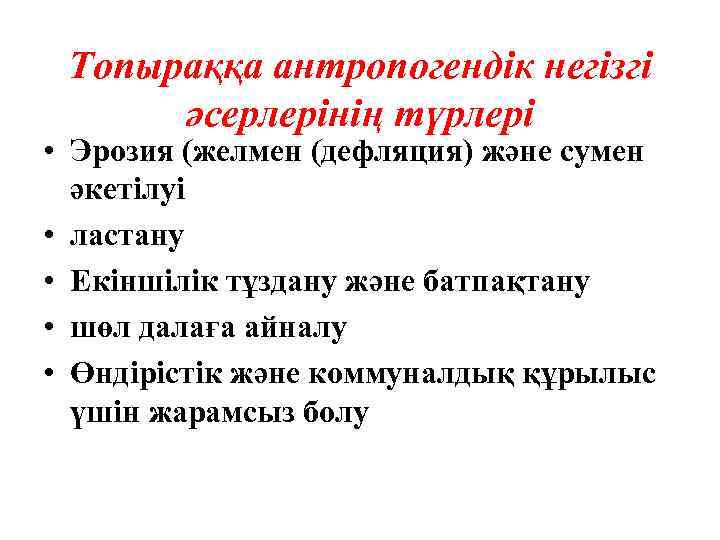 Топыраққа антропогендік негізгі әсерлерінің түрлері

• Эрозия (желмен (дефляция) және сумен әкетілуі
• ластану
• Екіншілік тұздану және батпақтану
• шөл далаға айналу
• Өндірістік және коммуналдық құрылыс үшін жарамсыз болу